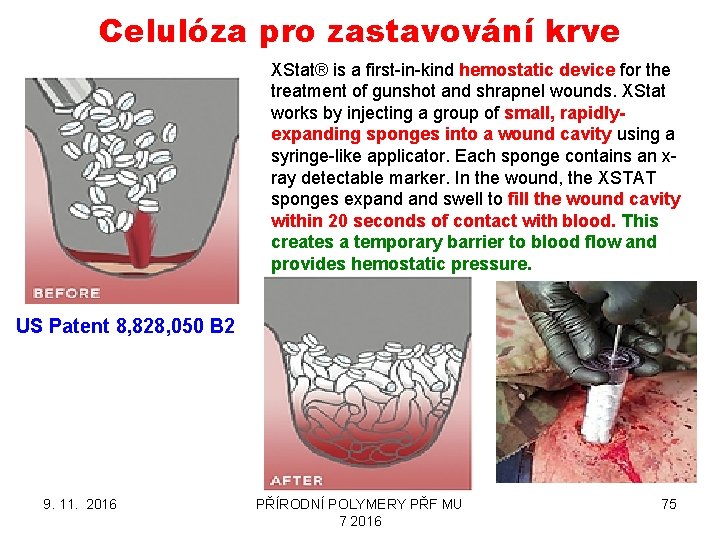 Celulóza pro zastavování krve

XStat® is a first-in-kind hemostatic device for the treatment of gunshot and shrapnel wounds. XStat works by injecting a group of small, rapidly-expanding sponges into a wound cavity using a syringe-like applicator. Each sponge contains an x-ray detectable marker. In the wound, the XSTAT sponges expand and swell to fill the wound cavity within 20 seconds of contact with blood. This creates a temporary barrier to blood flow and provides hemostatic pressure.

BEFORE

US Patent 8,828,050 B2

AFTER

9. 11. 2016

PŘÍRODNÍ POLYMERY PŘF MU 7 2016

75